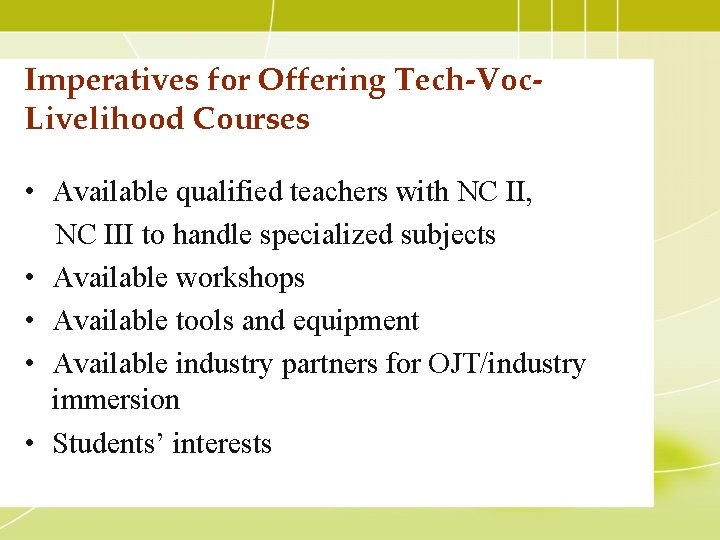 Imperatives for Offering Tech-Voc-Livelihood Courses

• Available qualified teachers with NC II, NC III to handle specialized subjects
• Available workshops
• Available tools and equipment
• Available industry partners for OJT/industry immersion
• Students' interests